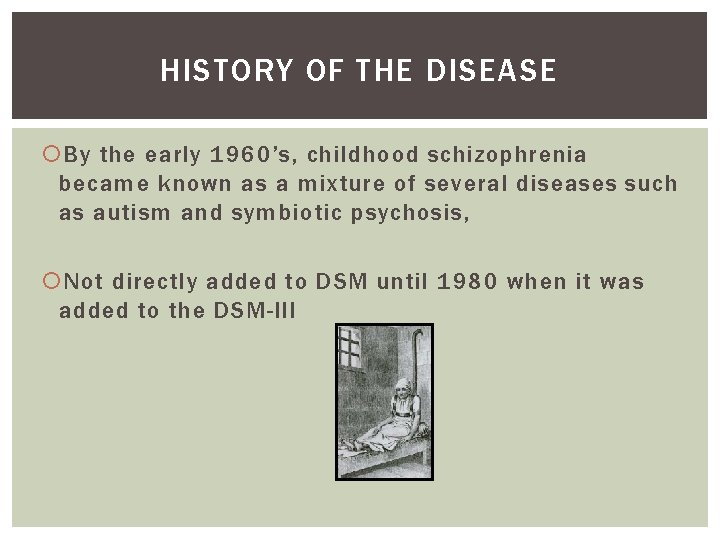 HISTORY OF THE DISEASE

By the early 1960's, childhood schizophrenia became known as a mixture of several diseases such as autism and symbiotic psychosis,

Not directly added to DSM until 1980 when it was added to the DSM-III